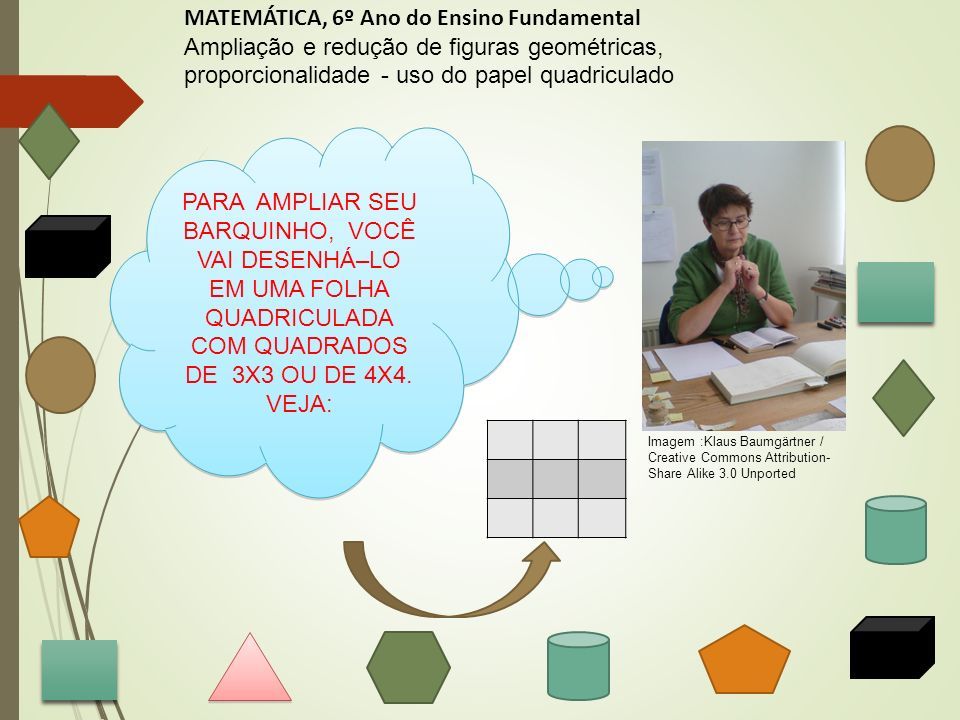 MATEMÁTICA, 6º Ano do Ensino Fundamental
Ampliação e redução de figuras geométricas, proporcionalidade - uso do papel quadriculado

PARA AMPLIAR SEU BARQUINHO, VOCÊ VAI DESENHÁ–LO EM UMA FOLHA QUADRICULADA COM QUADRADOS DE 3X3 OU DE 4X4. VEJA:

Imagem :Klaus Baumgärtner / Creative Commons Attribution-Share Alike 3.0 Unported